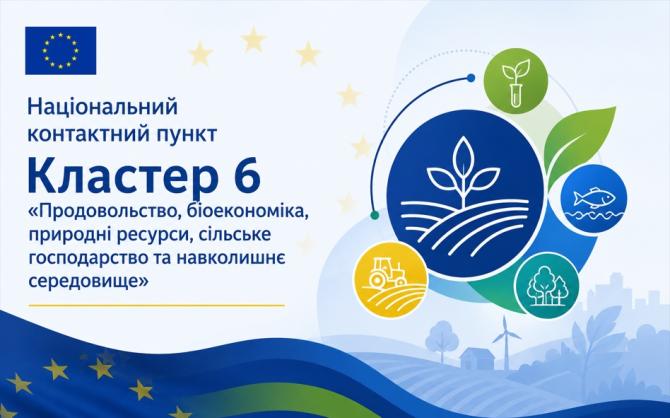 Національний контактний пункт

Кластер 6

«Продовольство, біоекономіка, природні ресурси, сільське господарство та навколишнє середовище»